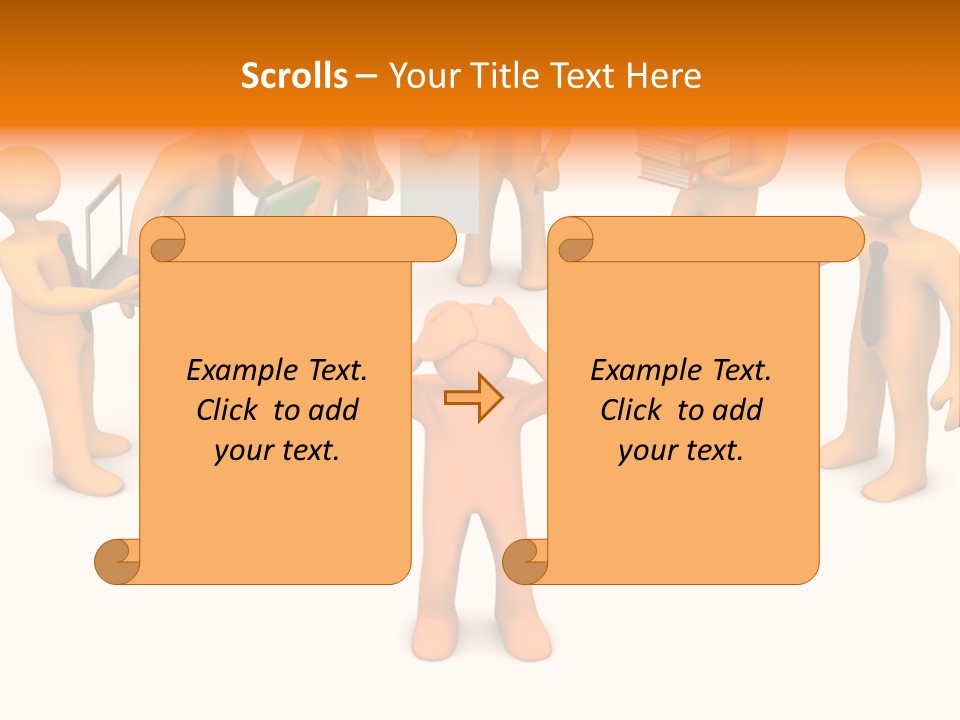 Scrolls – Your Title Text Here

Example Text. Click to add your text.

Example Text. Click to add your text.